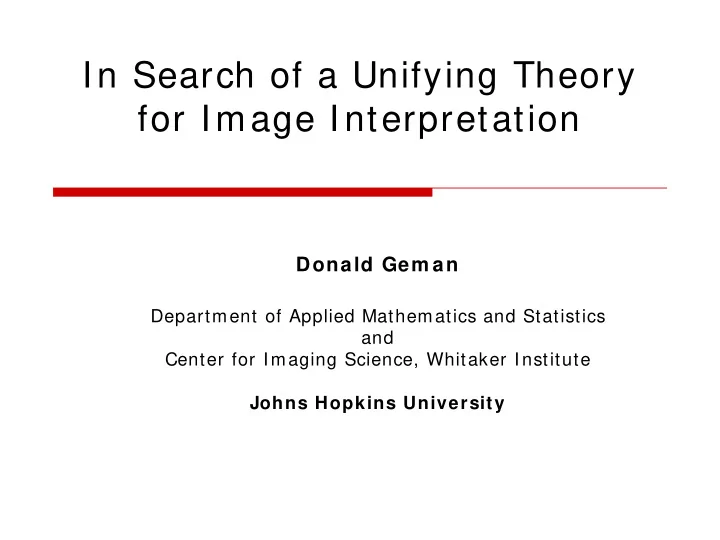 In Search of a Unifying Theory for Image Interpretation

Donald Geman

Department of Applied Mathematics and Statistics
and
Center for Imaging Science, Whitaker Institute

Johns Hopkins University